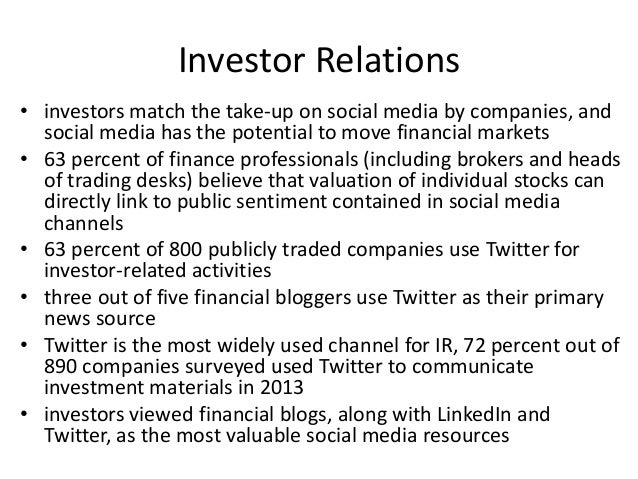 Investor Relations

• investors match the take-up on social media by companies, and social media has the potential to move financial markets
• 63 percent of finance professionals (including brokers and heads of trading desks) believe that valuation of individual stocks can directly link to public sentiment contained in social media channels
• 63 percent of 800 publicly traded companies use Twitter for investor-related activities
• three out of five financial bloggers use Twitter as their primary news source
• Twitter is the most widely used channel for IR, 72 percent out of 890 companies surveyed used Twitter to communicate investment materials in 2013
• investors viewed financial blogs, along with LinkedIn and Twitter, as the most valuable social media resources